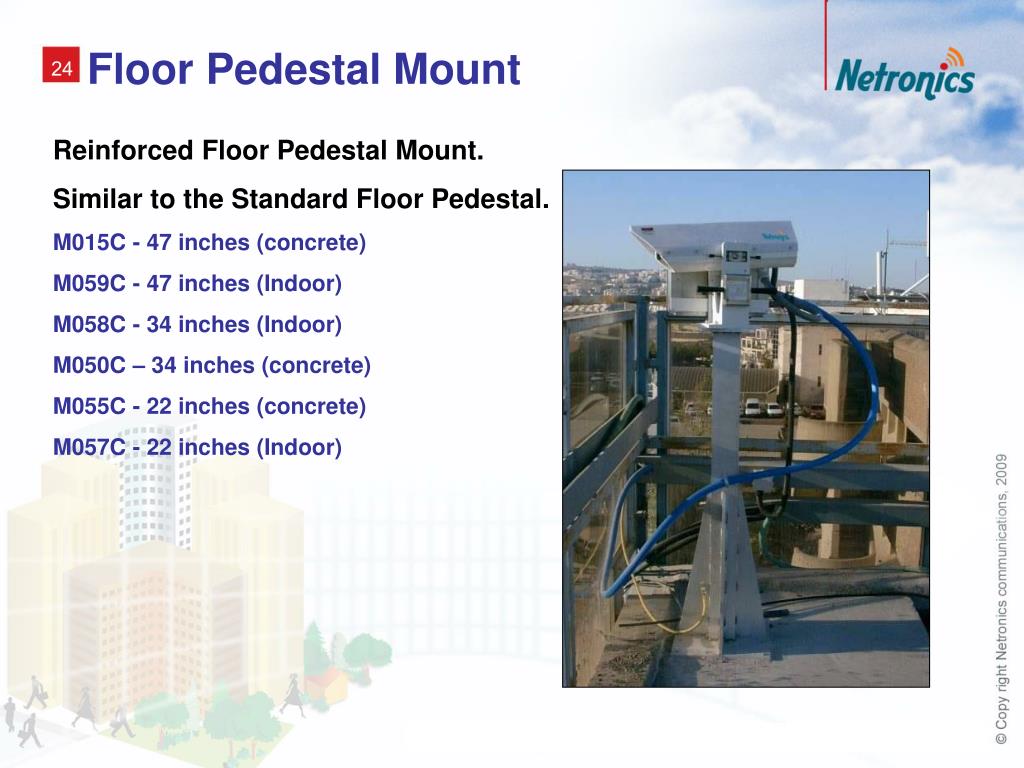 24 Floor Pedestal Mount

Netronics

Reinforced Floor Pedestal Mount.

Similar to the Standard Floor Pedestal.

M015C - 47 inches (concrete)

M059C - 47 inches (Indoor)

M058C - 34 inches (Indoor)

M050C – 34 inches (concrete)

M055C - 22 inches (concrete)

M057C - 22 inches (Indoor)

Netronics

© Copy right Netronics communications, 2009